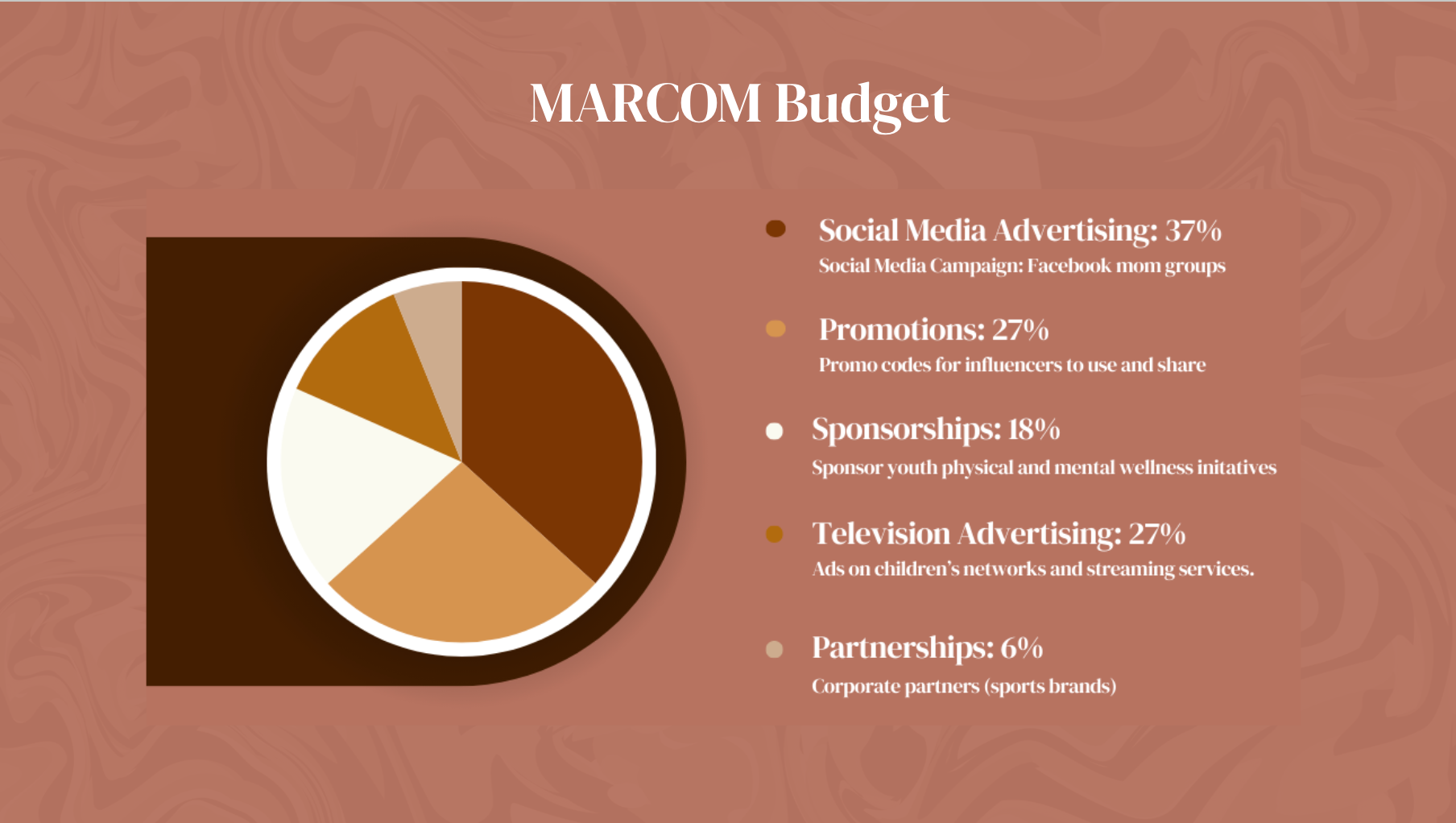 MARCOM Budget

Social Media Advertising: 37%
Social Media Campaign: Facebook mom groups

Promotions: 27%
Promo codes for influencers to use and share

Sponsorships: 18%
Sponsor youth physical and mental wellness initatives

Television Advertising: 27%
Ads on children's networks and streaming services.

Partnerships: 6%
Corporate partners (sports brands)